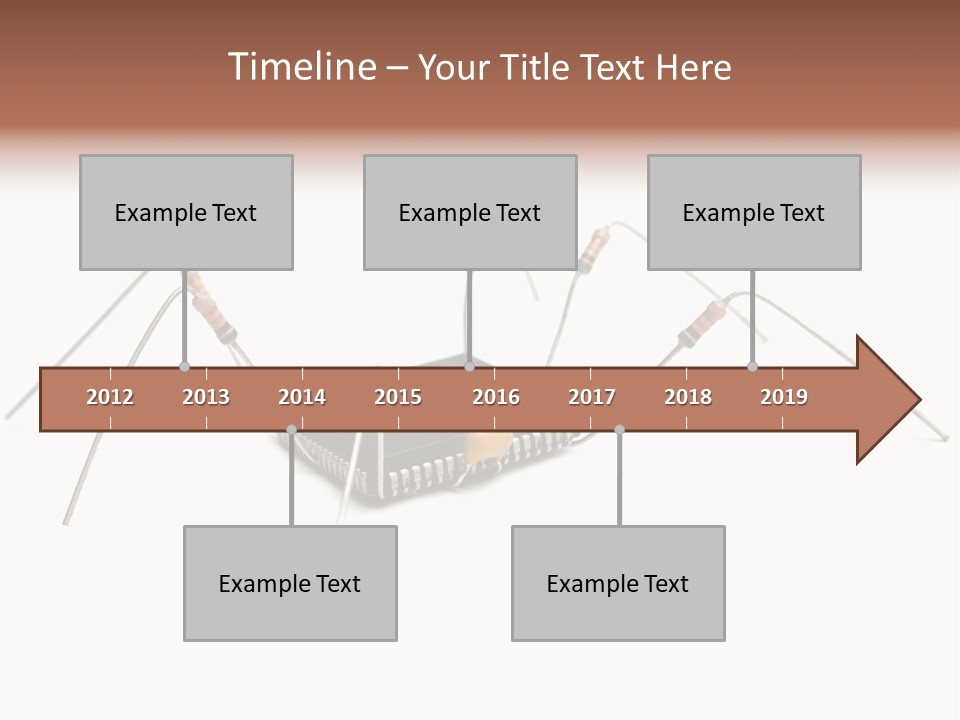 Timeline – Your Title Text Here

Example Text

Example Text

Example Text

2012 2013 2014 2015 2016 2017 2018 2019

Example Text

Example Text